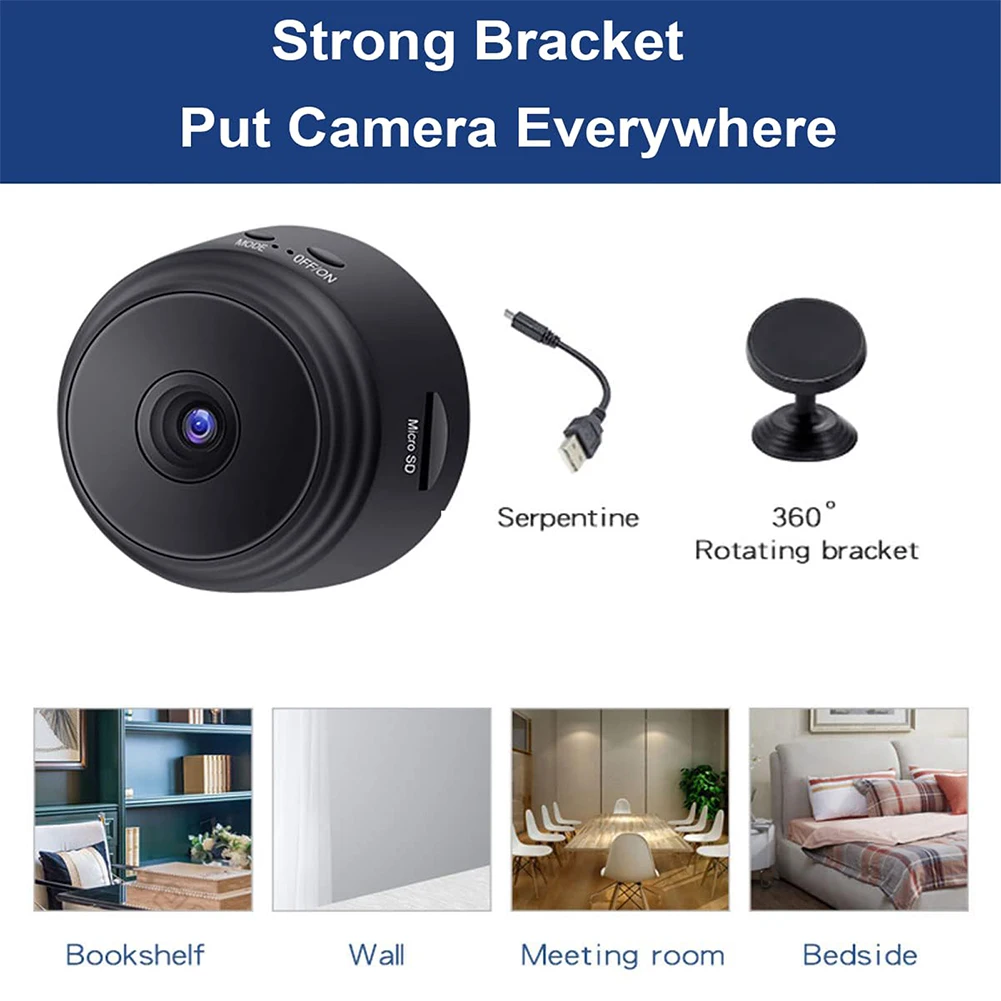 Strong Bracket
Put Camera Everywhere

MODE
OFF/ON
Micro SD

Serpentine

360°
Rotating bracket

Bookshelf

Wall

Meeting room

Bedside